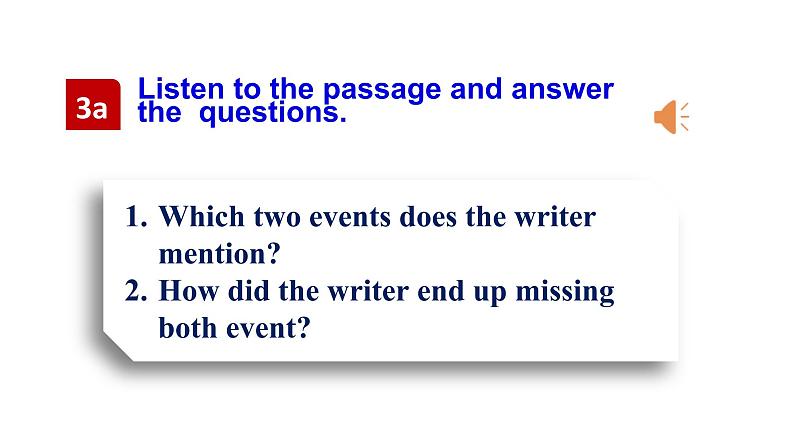 3a Listen to the passage and answer the questions.

1. Which two events does the writer mention?
2. How did the writer end up missing both event?